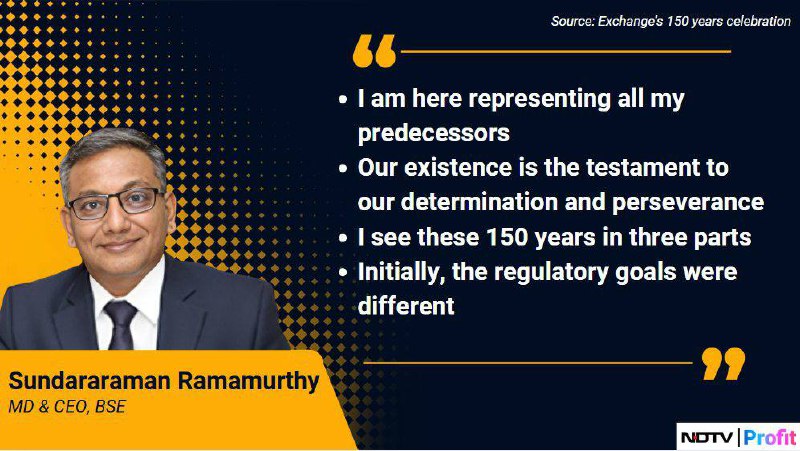 Source: Exchange's 150 years celebration

“

• I am here representing all my predecessors
• Our existence is the testament to our determination and perseverance
• I see these 150 years in three parts
• Initially, the regulatory goals were different

”

Sundararaman Ramamurthy
MD & CEO, BSE

NDTV | Profit